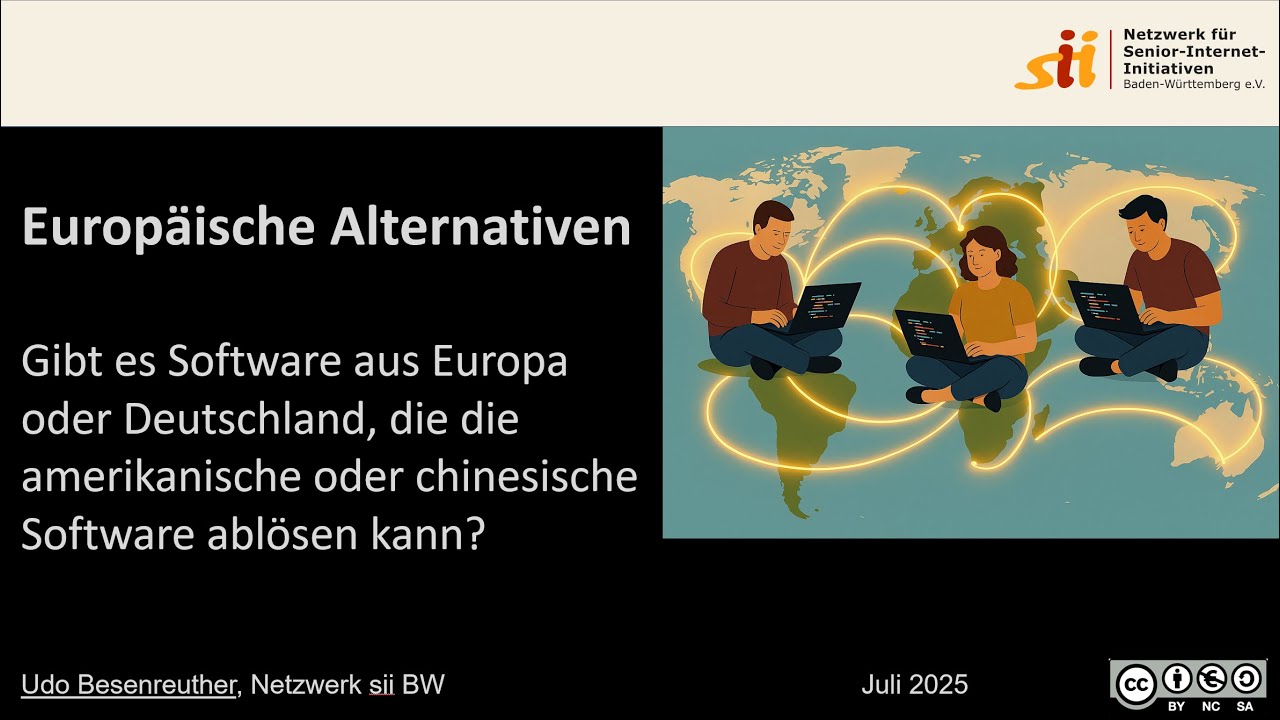 sii Netzwerk für Senior-Internet-Initiativen Baden-Württemberg e.V.

Europäische Alternativen

Gibt es Software aus Europa oder Deutschland, die die amerikanische oder chinesische Software ablösen kann?

Udo Besenreuther, Netzwerk sii BW

Juli 2025

cc BY NC SA